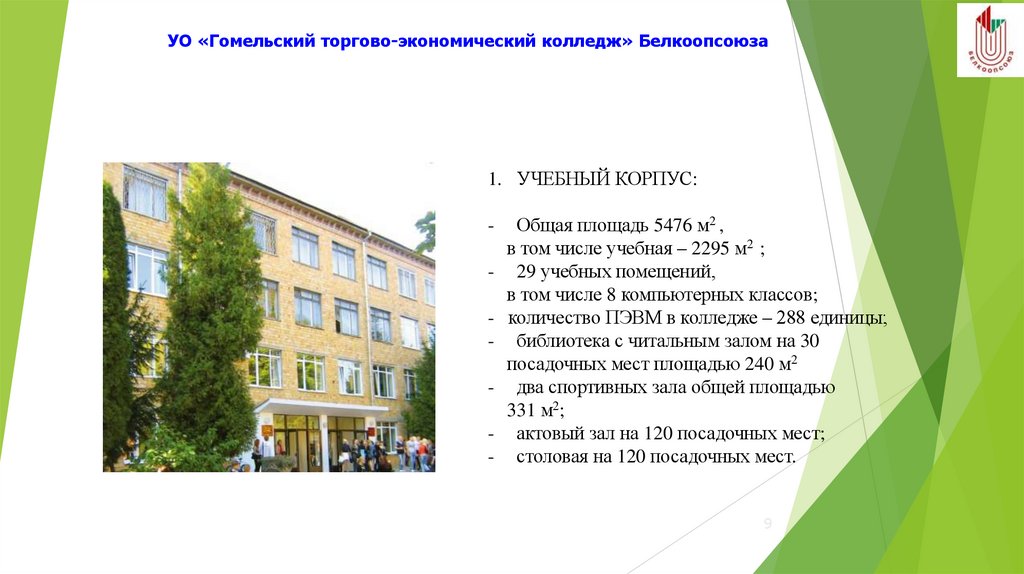 УО «Гомельский торгово-экономический колледж» Белкоопсоюза

БЕЛКООПСОЮЗ

1. УЧЕБНЫЙ КОРПУС:

- Общая площадь 5476 м$^2$ , в том числе учебная – 2295 м$^2$ ;
- 29 учебных помещений, в том числе 8 компьютерных классов;
- количество ПЭВМ в колледже – 288 единицы;
- библиотека с читальным залом на 30 посадочных мест площадью 240 м$^2$
- два спортивных зала общей площадью 331 м$^2$;
- актовый зал на 120 посадочных мест;
- столовая на 120 посадочных мест.

9